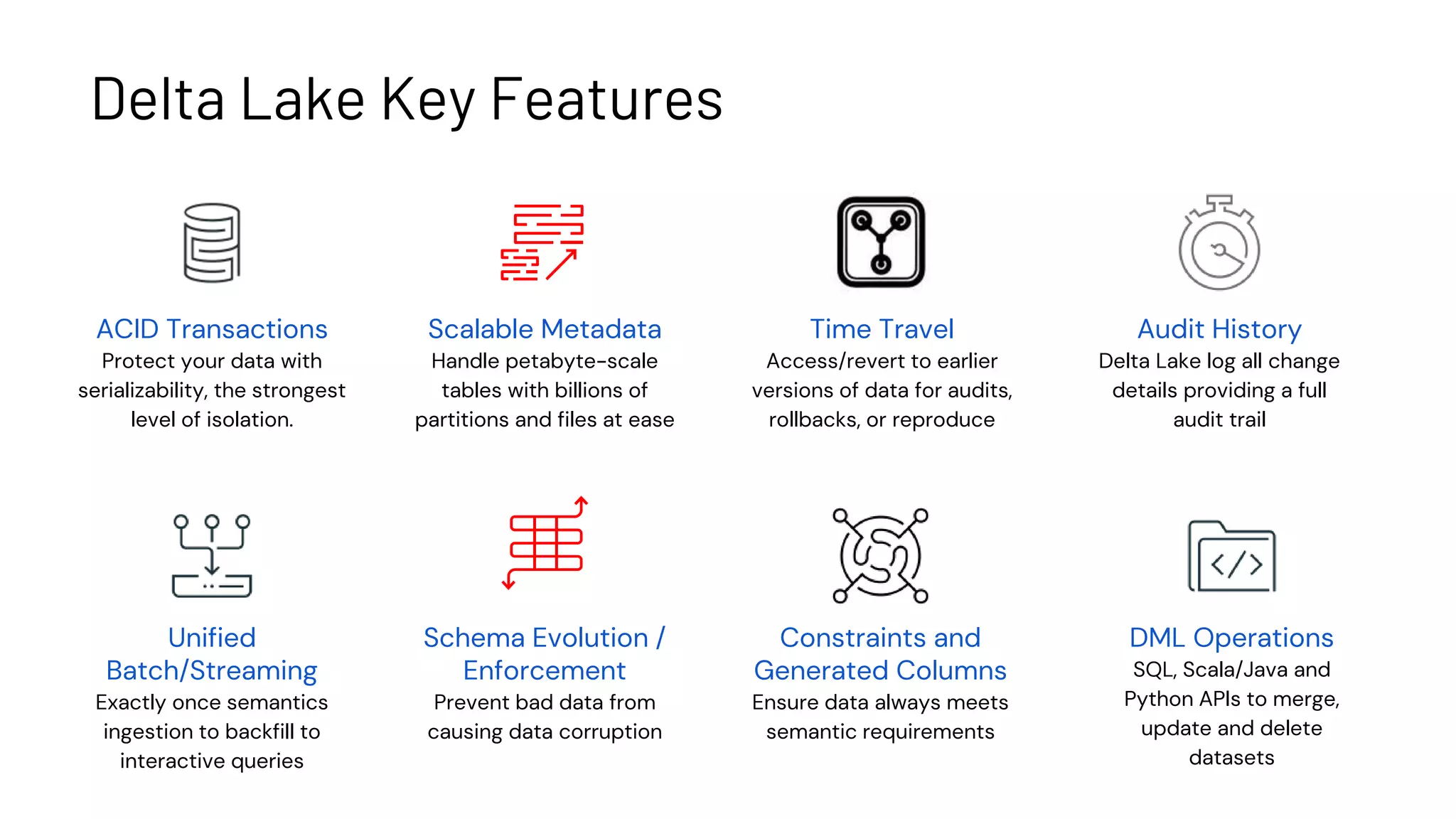 Delta Lake Key Features

ACID Transactions
Protect your data with serializability, the strongest level of isolation.

Scalable Metadata
Handle petabyte-scale tables with billions of partitions and files at ease

Time Travel
Access/revert to earlier versions of data for audits, rollbacks, or reproduce

Audit History
Delta Lake log all change details providing a full audit trail

Unified Batch/Streaming
Exactly once semantics ingestion to backfill to interactive queries

Schema Evolution / Enforcement
Prevent bad data from causing data corruption

Constraints and Generated Columns
Ensure data always meets semantic requirements

DML Operations
SQL, Scala/Java and Python APIs to merge, update and delete datasets